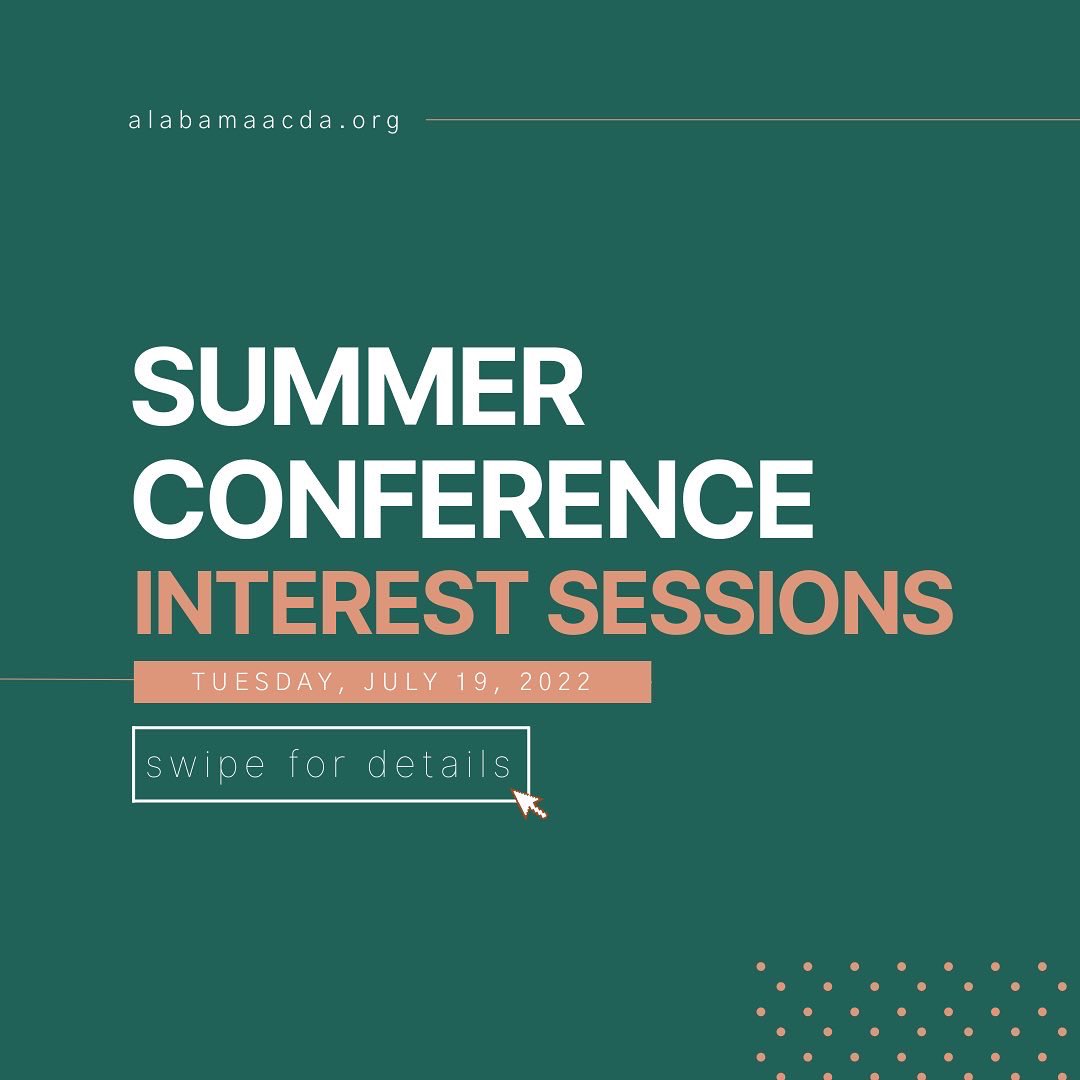 alabamaacda.org

SUMMER CONFERENCE INTEREST SESSIONS

TUESDAY, JULY 19, 2022

swipe for details